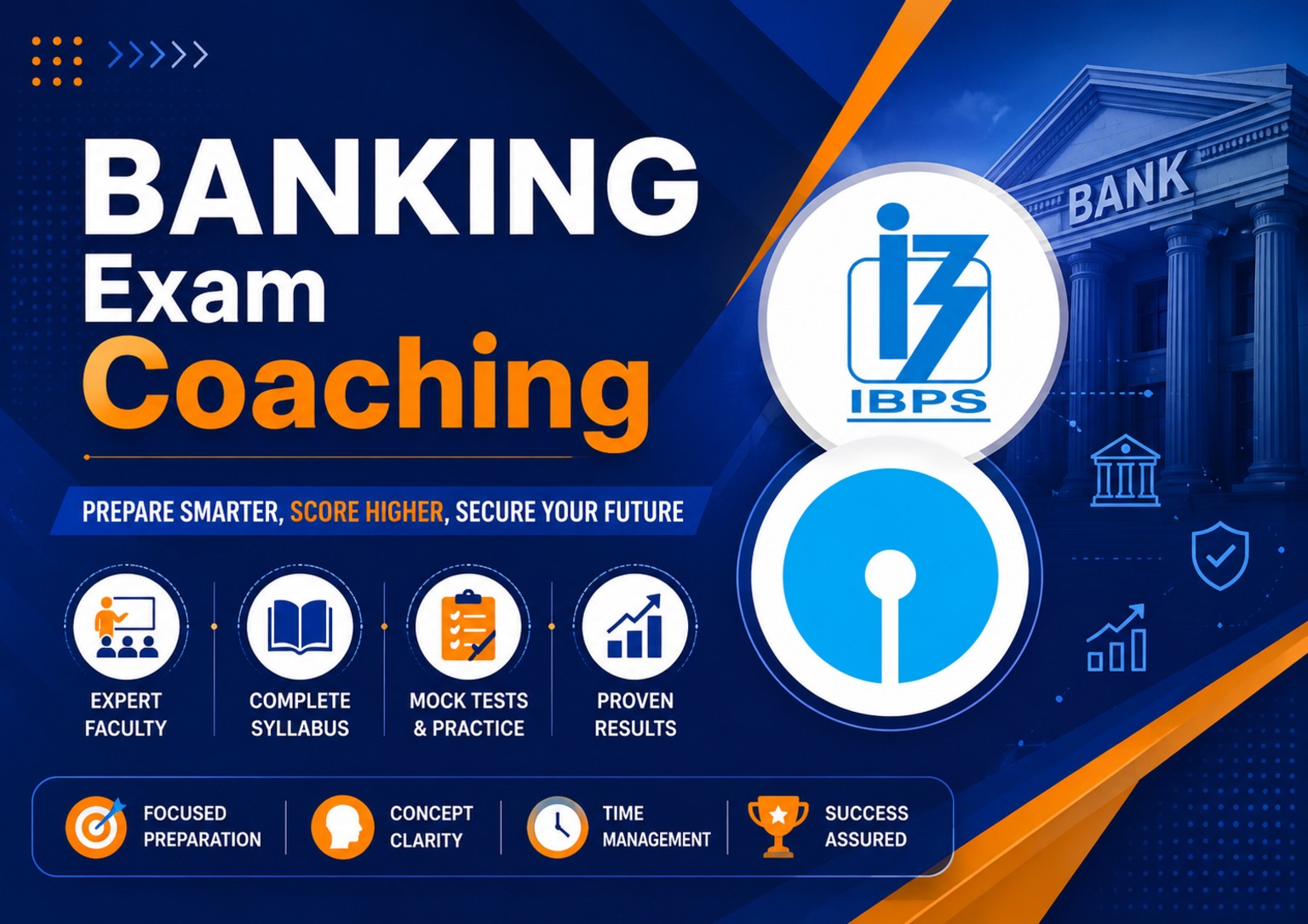 BANKING
Exam
Coaching

PREPARE SMARTER, SCORE HIGHER, SECURE YOUR FUTURE

IBPS

BANK

EXPERT FACULTY

COMPLETE SYLLABUS

MOCK TESTS & PRACTICE

PROVEN RESULTS

FOCUSED PREPARATION

CONCEPT CLARITY

TIME MANAGEMENT

SUCCESS ASSURED